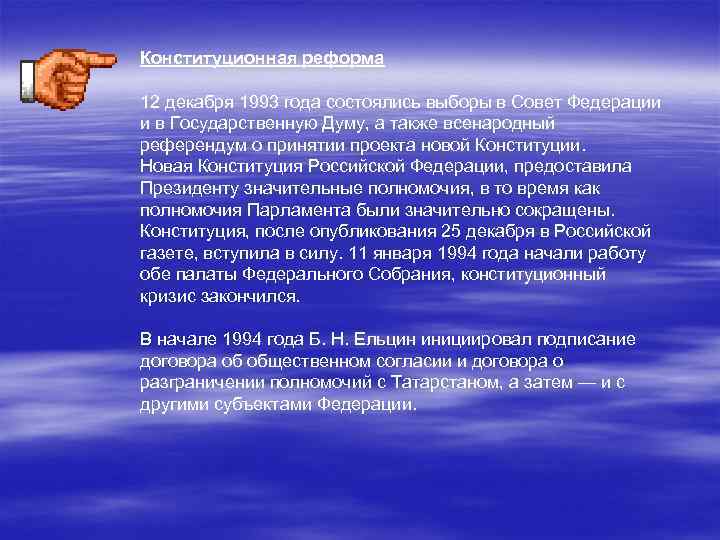 Конституционная реформа

12 декабря 1993 года состоялись выборы в Совет Федерации и в Государственную Думу, а также всенародный референдум о принятии проекта новой Конституции. Новая Конституция Российской Федерации, предоставила Президенту значительные полномочия, в то время как полномочия Парламента были значительно сокращены. Конституция, после опубликования 25 декабря в Российской газете, вступила в силу. 11 января 1994 года начали работу обе палаты Федерального Собрания, конституционный кризис закончился.

В начале 1994 года Б. Н. Ельцин инициировал подписание договора об общественном согласии и договора о разграничении полномочий с Татарстаном, а затем — и с другими субъектами Федерации.